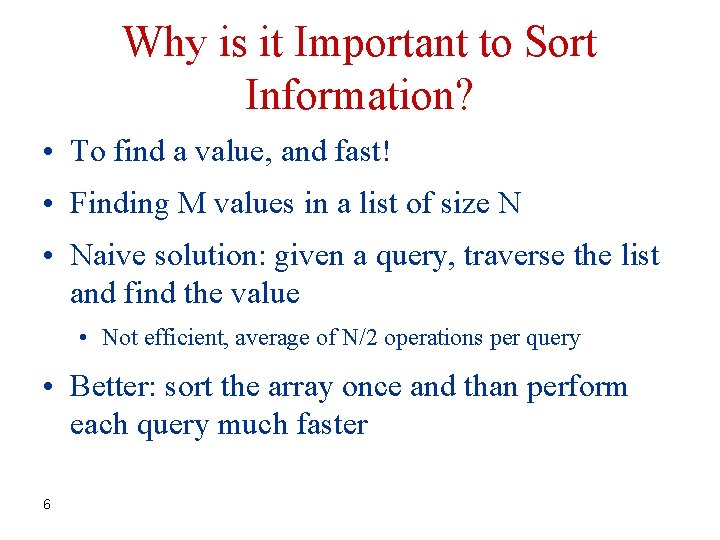 Why is it Important to Sort Information?

• To find a value, and fast!

• Finding M values in a list of size N

• Naive solution: given a query, traverse the list and find the value

• Not efficient, average of N/2 operations per query

• Better: sort the array once and than perform each query much faster

6